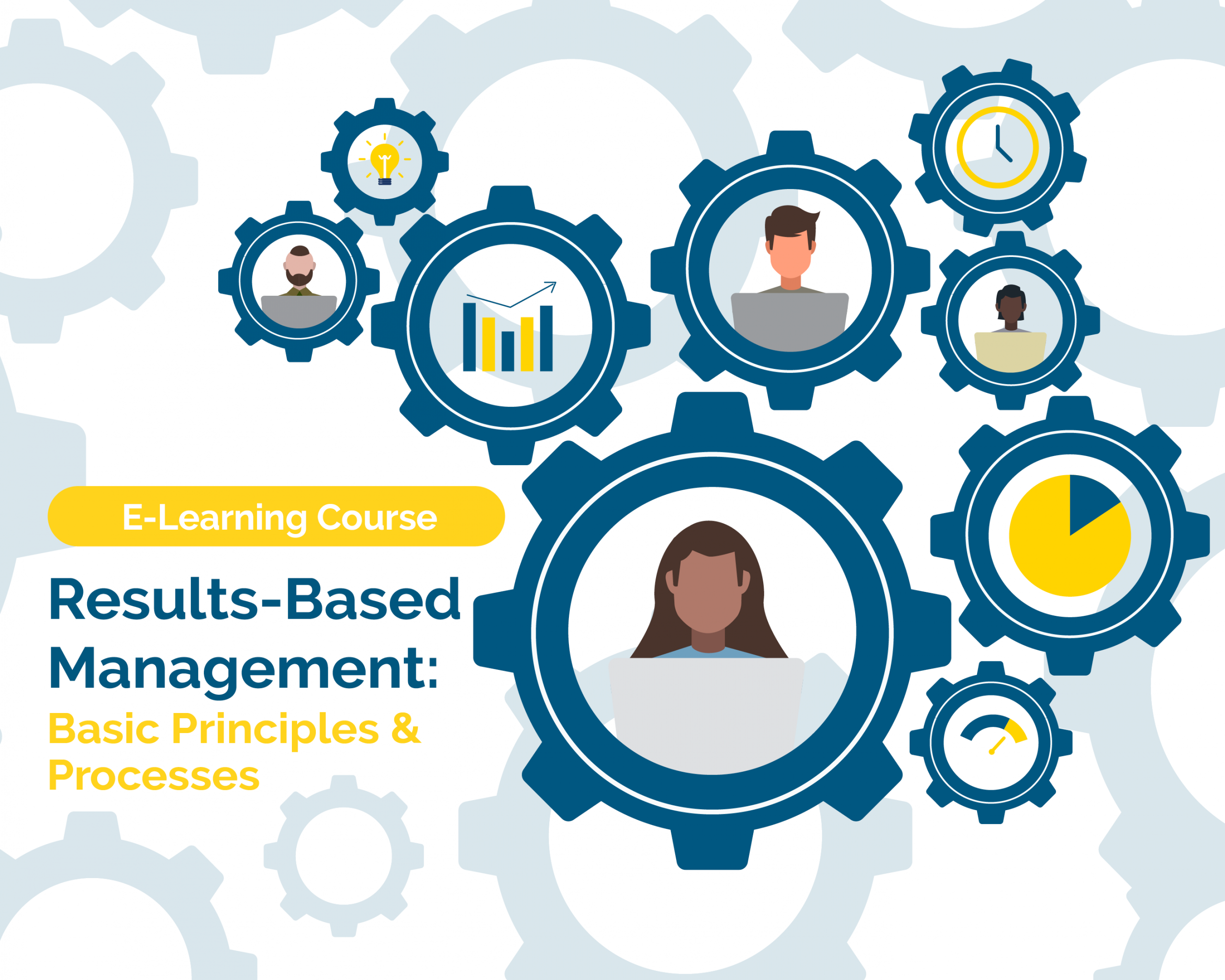 E-Learning Course

Results-Based Management:

Basic Principles & Processes